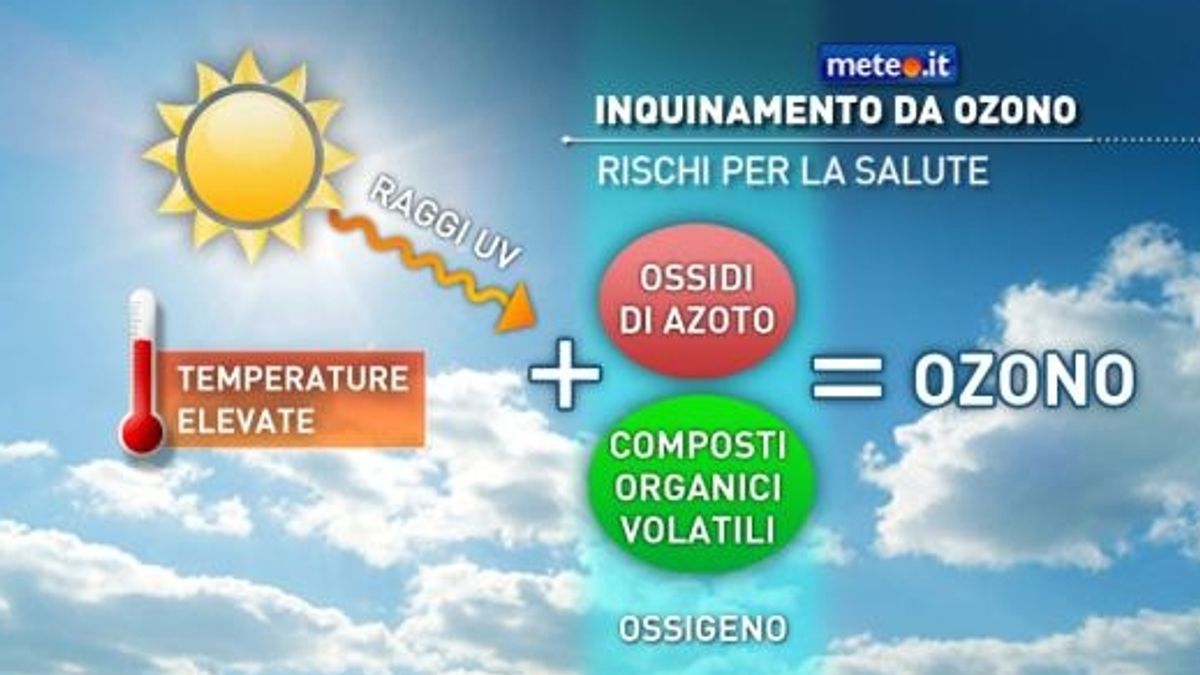 meteo.it
INQUINAMENTO DA OZONO
RISCHI PER LA SALUTE

RAGGI UV

TEMPERATURE ELEVATE

+

OSSIDI DI AZOTO

COMPOSTI ORGANICI VOLATILI

OSSIGENO

= OZONO